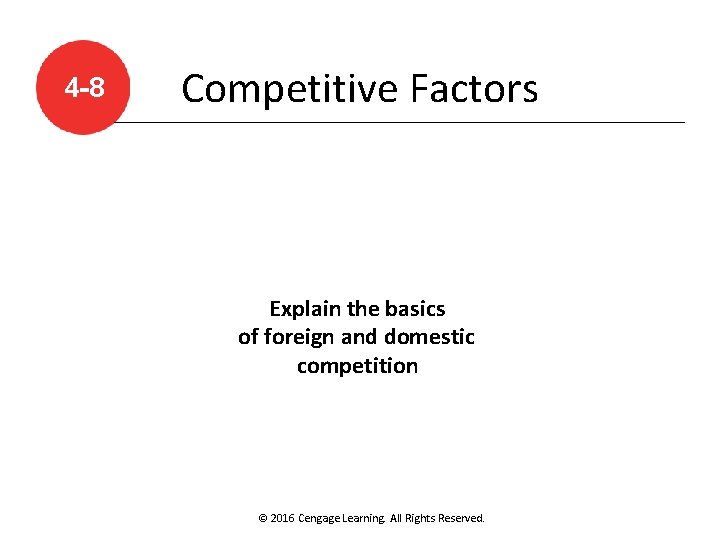 4-8

Competitive Factors

Explain the basics of foreign and domestic competition

© 2016 Cengage Learning. All Rights Reserved.